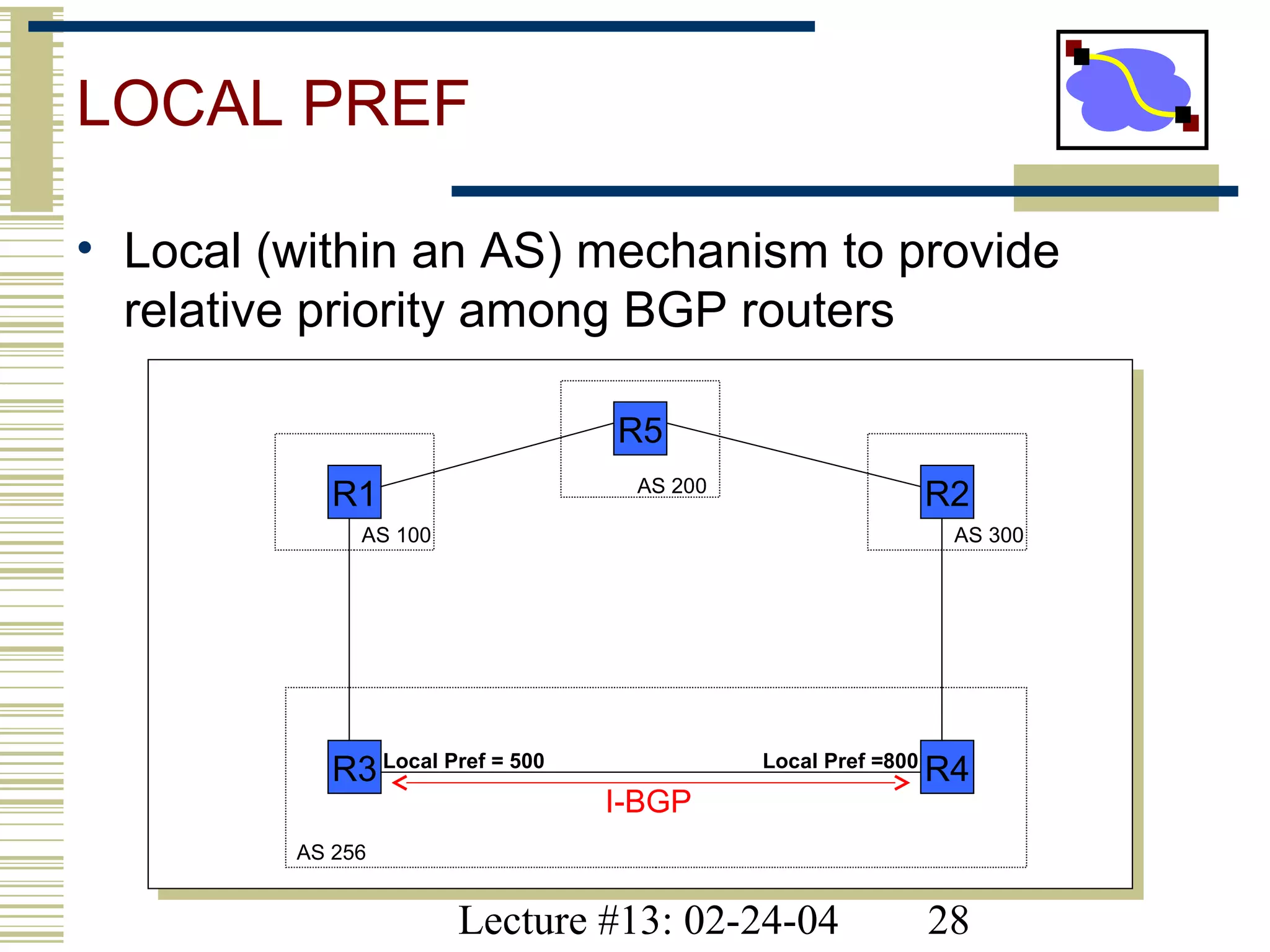 LOCAL PREF

• Local (within an AS) mechanism to provide relative priority among BGP routers

R5
AS 200
R1
AS 100
R2
AS 300
R3
Local Pref = 500
Local Pref =800
R4
I-BGP
AS 256

Lecture #13: 02-24-04 28